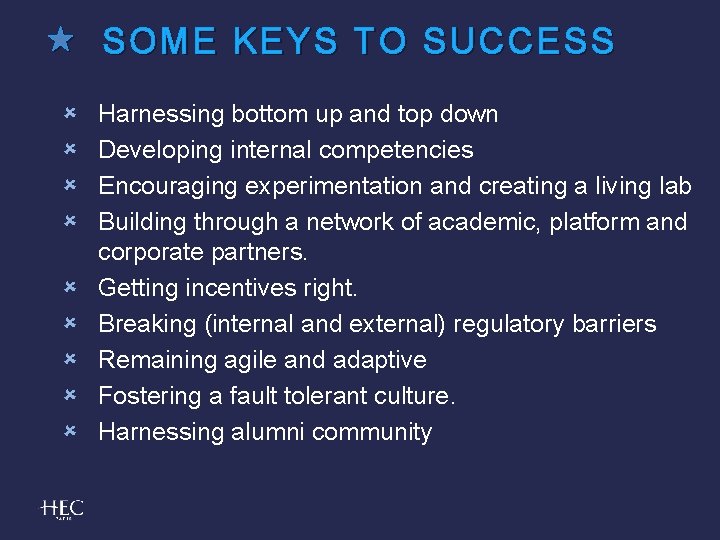 SOME KEYS TO SUCCESS

Harnessing bottom up and top down

Developing internal competencies

Encouraging experimentation and creating a living lab

Building through a network of academic, platform and corporate partners.

Getting incentives right.

Breaking (internal and external) regulatory barriers

Remaining agile and adaptive

Fostering a fault tolerant culture.

Harnessing alumni community

HEC
PARIS